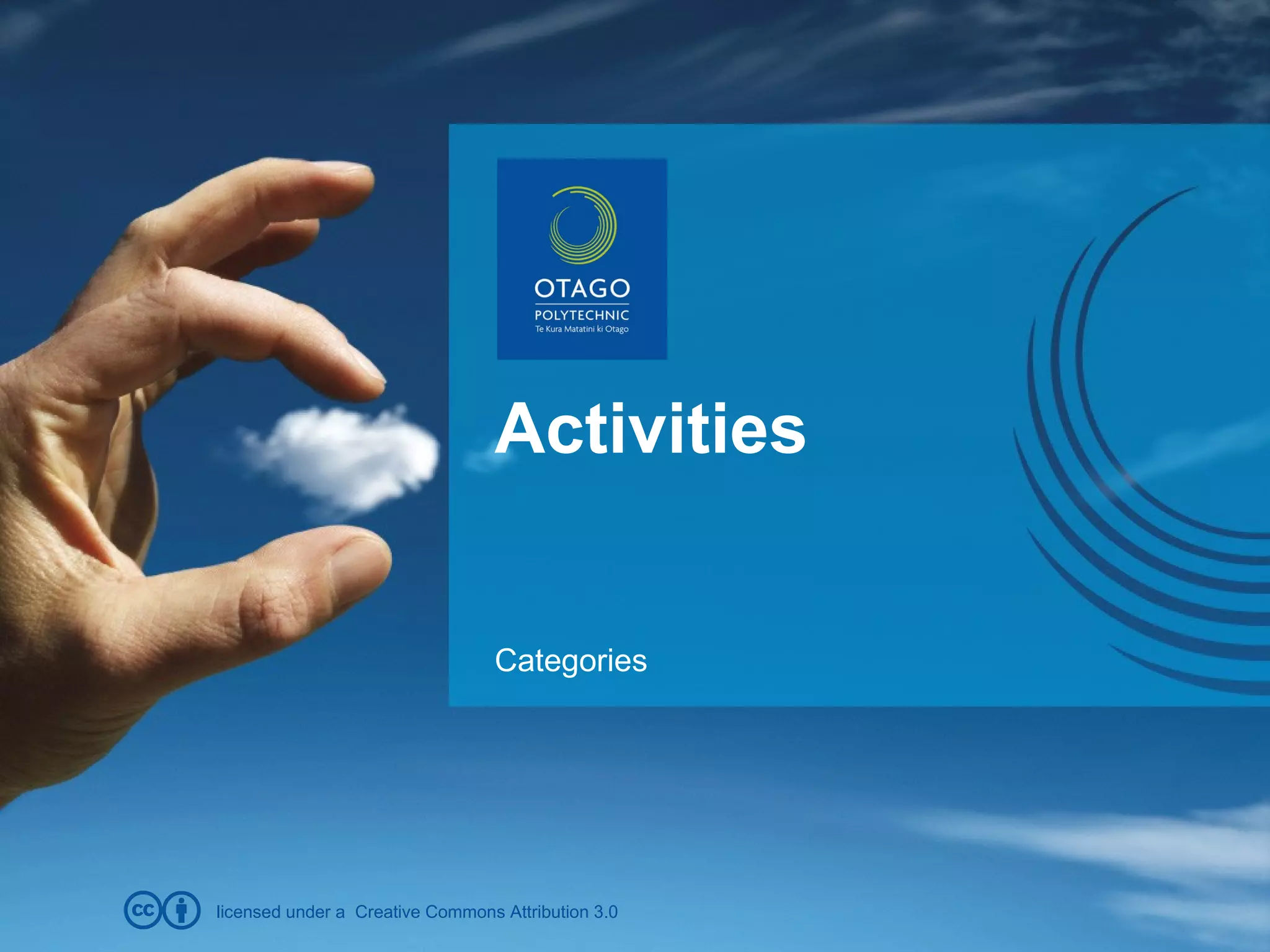 OTAGO
POLYTECHNIC
Te Kura Matatini ki Otago

Activities

Categories

cc

licensed under a Creative Commons Attribution 3.0